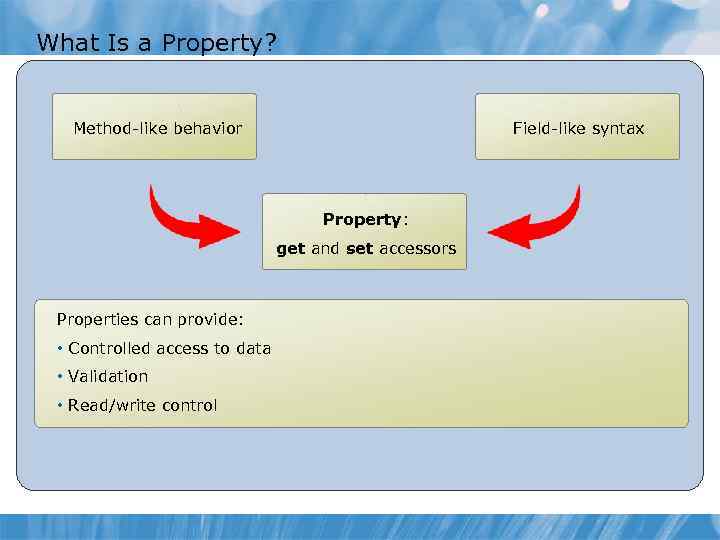 What Is a Property?

Method-like behavior

Field-like syntax

Property:
get and set accessors

Properties can provide:
• Controlled access to data
• Validation
• Read/write control